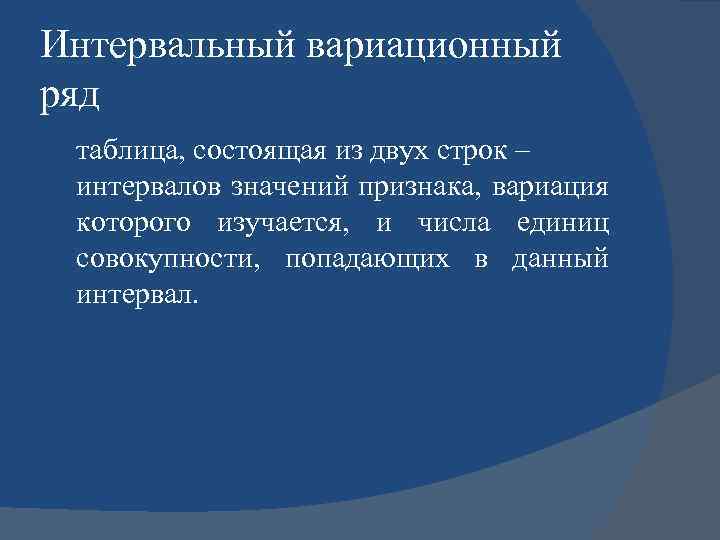 Интервальный вариационный ряд

таблица, состоящая из двух строк – интервалов значений признака, вариация которого изучается, и числа единиц совокупности, попадающих в данный интервал.